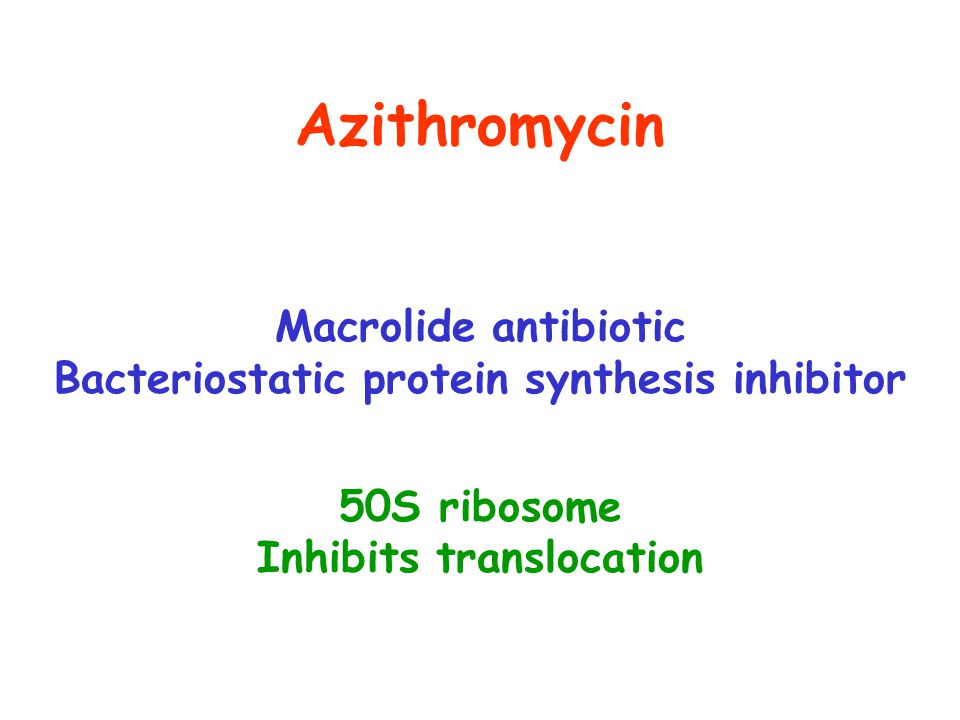 Azithromycin

Macrolide antibiotic
Bacteriostatic protein synthesis inhibitor

50S ribosome
Inhibits translocation